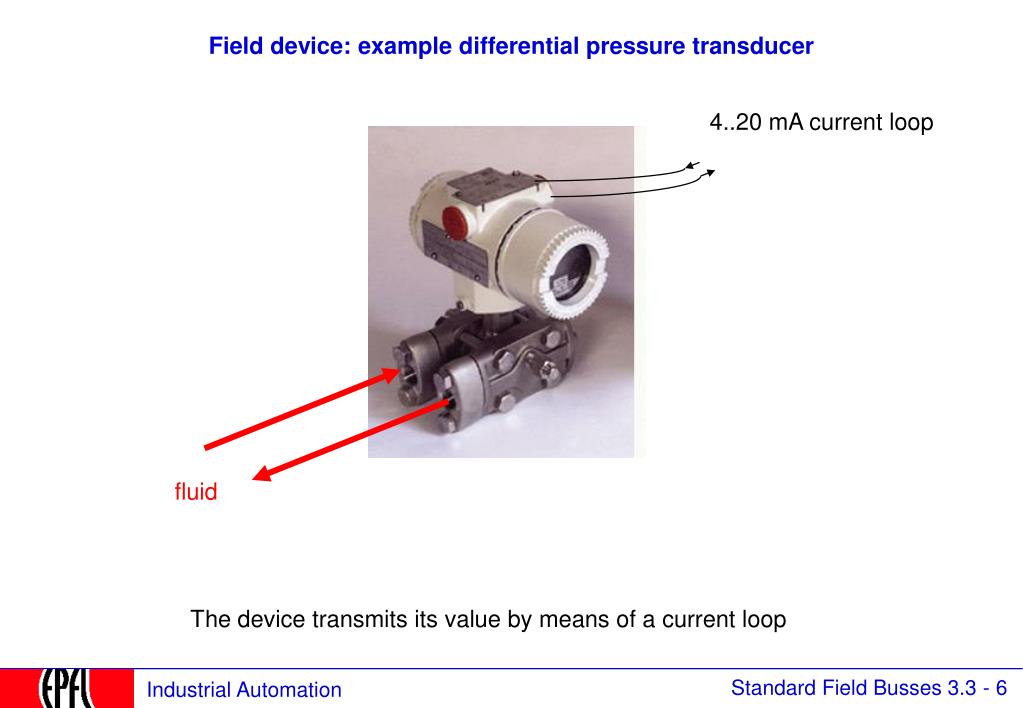 Field device: example differential pressure transducer

4..20 mA current loop

fluid

The device transmits its value by means of a current loop

EPFL

Industrial Automation

Standard Field Busses 3.3 - 6